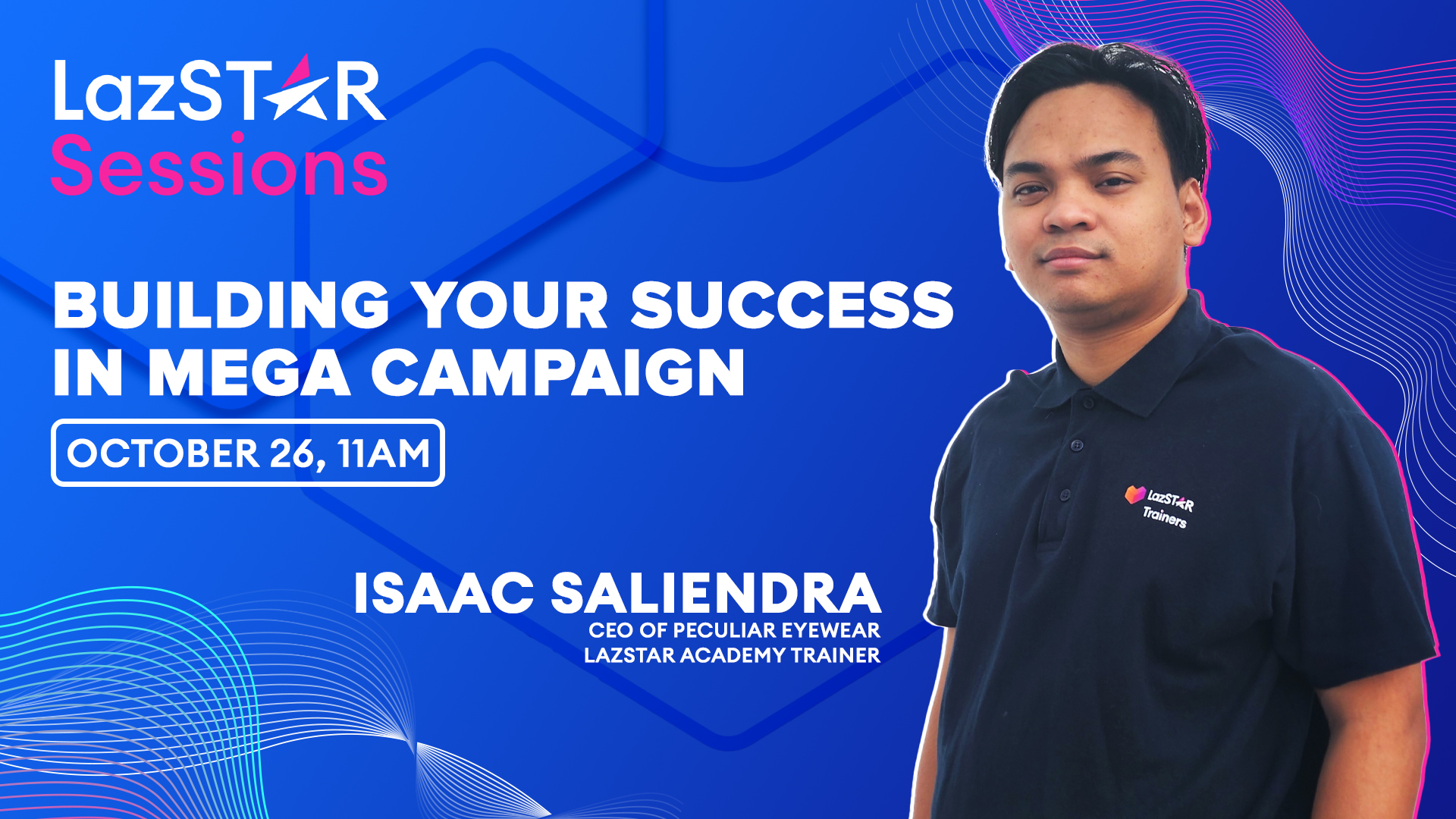 LazSTAR
Sessions

BUILDING YOUR SUCCESS IN MEGA CAMPAIGN

OCTOBER 26, 11AM

ISAAC SALIENDRA
CEO OF PECULIAR EYEWEAR
LAZSTAR ACADEMY TRAINER

LazSTAR
Trainers